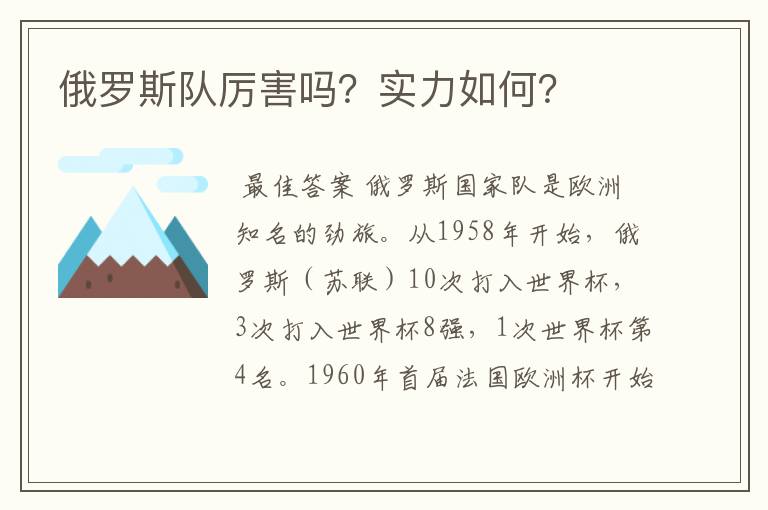 俄罗斯队厉害吗？实力如何？

最佳答案 俄罗斯国家队是欧洲知名的劲旅。从1958年开始，俄罗斯（苏联）10次打入世界杯，3次打入世界杯8强，1次世界杯第4名。1960年首届法国欧洲杯开始